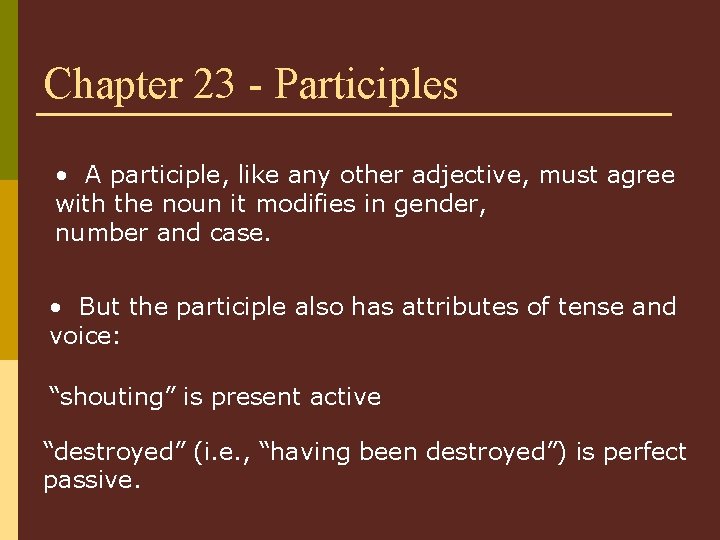 Chapter 23 - Participles

• A participle, like any other adjective, must agree with the noun it modifies in gender, number and case.

• But the participle also has attributes of tense and voice:

“shouting” is present active

“destroyed” (i.e., “having been destroyed”) is perfect passive.